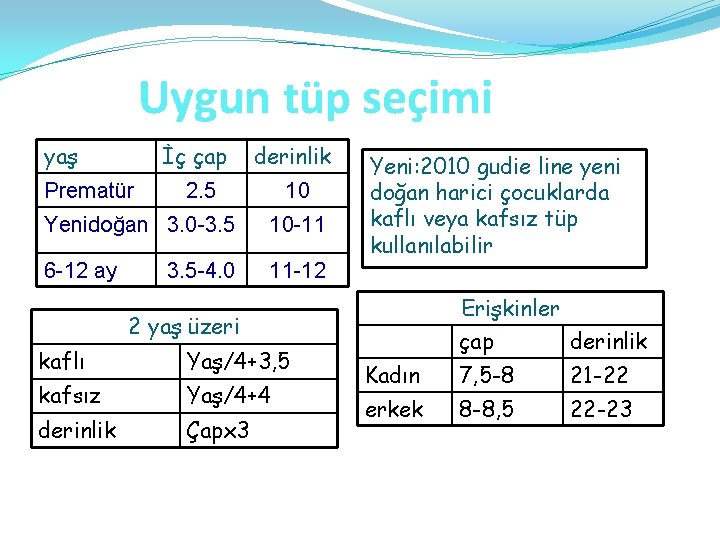 Uygun tüp seçimi

| yaş | İç çap | derinlik |
|---|---|---|
| Prematür | 2.5 | 10 |
| Yenidoğan | 3.0-3.5 | 10-11 |
| 6-12 ay | 3.5-4.0 | 11-12 |

Yeni:2010 gudie line yeni doğan harici çocuklarda kaflı veya kafsız tüp kullanılabilir

| 2 yaş üzeri | |
|---|---|
| kaflı | Yaş/4+3,5 |
| kafsız | Yaş/4+4 |
| derinlik | Çapx3 |

| Erişkinler | | |
|---|---|---|
| | çap | derinlik |
| Kadın | 7,5-8 | 21-22 |
| erkek | 8-8,5 | 22-23 |